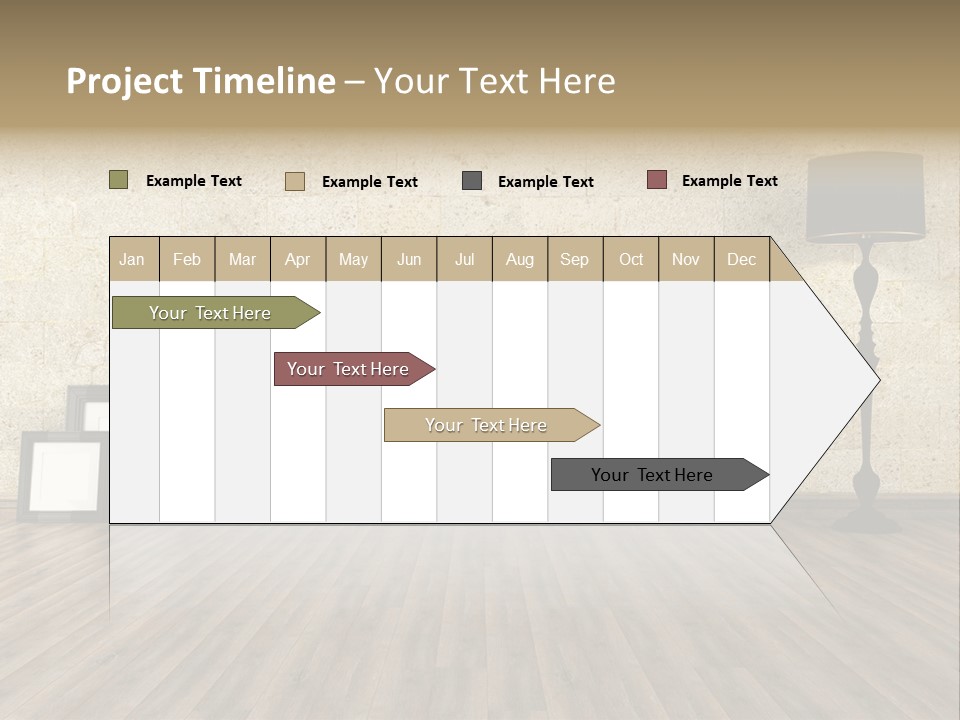 Project Timeline – Your Text Here

Example Text
Example Text
Example Text
Example Text

| Jan | Feb | Mar | Apr | May | Jun | Jul | Aug | Sep | Oct | Nov | Dec |
|---|---|---|---|---|---|---|---|---|---|---|---|

Your Text Here

Your Text Here

Your Text Here

Your Text Here